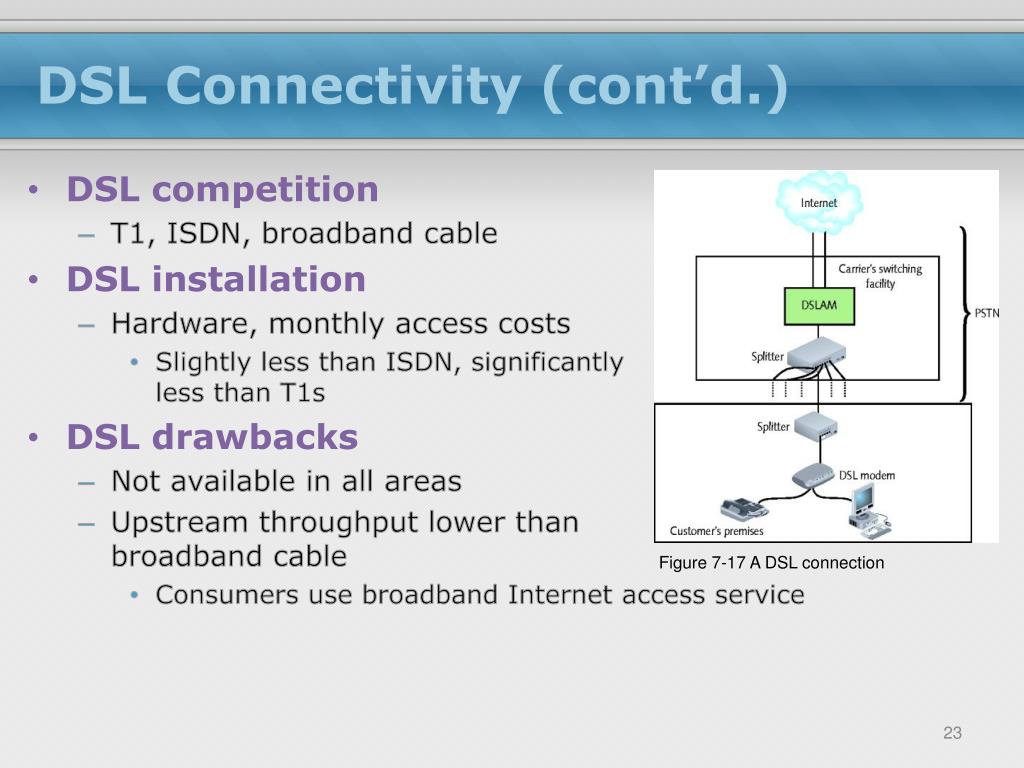 DSL Connectivity (cont'd.)

• DSL competition
– T1, ISDN, broadband cable
• DSL installation
– Hardware, monthly access costs
• Slightly less than ISDN, significantly less than T1s
• DSL drawbacks
– Not available in all areas
– Upstream throughput lower than broadband cable
• Consumers use broadband Internet access service

Internet
Carrier's switching facility
DSLAM
Splitter
PSTN
Splitter
DSL modem
Customer's premises

Figure 7-17 A DSL connection

23